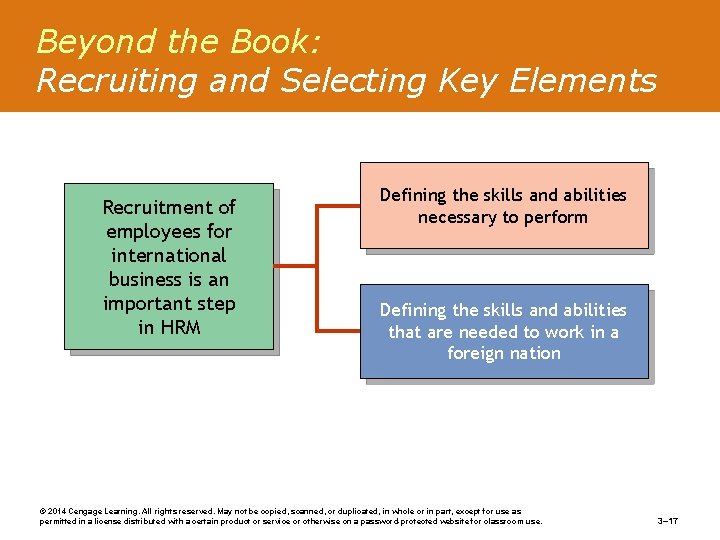 Beyond the Book:
Recruiting and Selecting Key Elements

Recruitment of employees for international business is an important step in HRM

Defining the skills and abilities necessary to perform

Defining the skills and abilities that are needed to work in a foreign nation

© 2014 Cengage Learning. All rights reserved. May not be copied, scanned, or duplicated, in whole or in part, except for use as permitted in a license distributed with a certain product or service or otherwise on a password-protected website for classroom use.

3–17